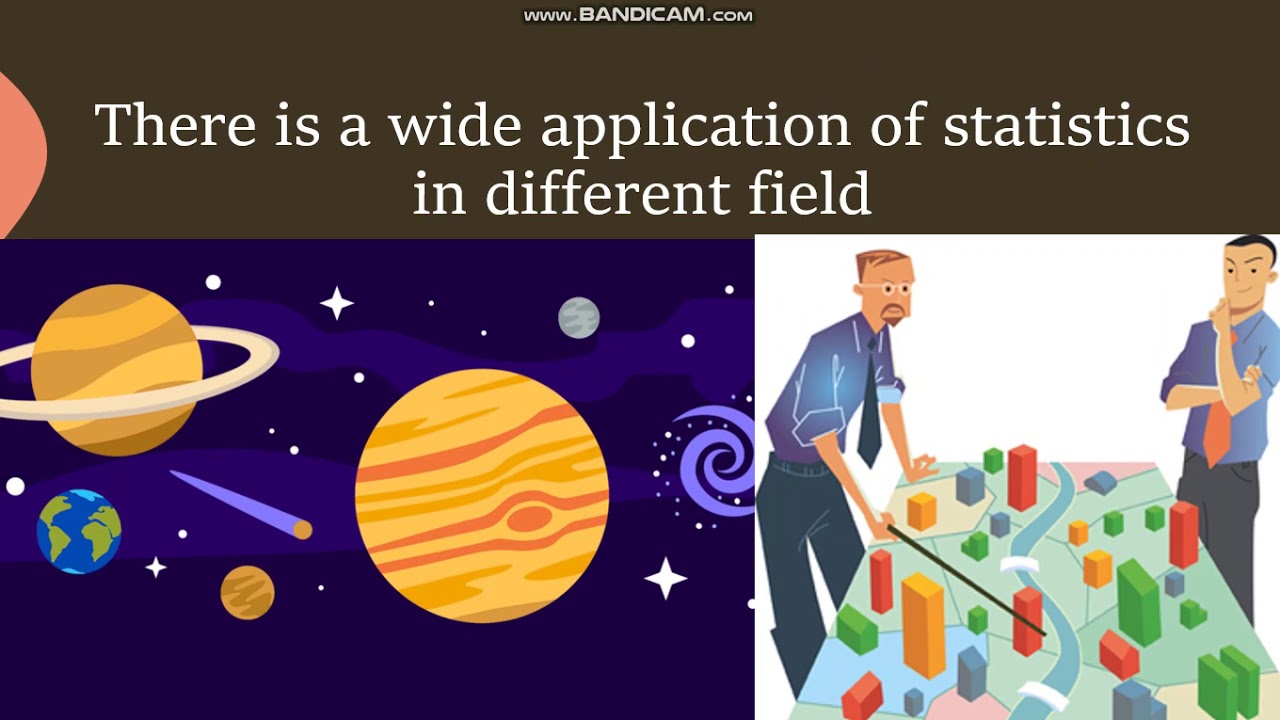 www.BANDICAM.com

There is a wide application of statistics in different field